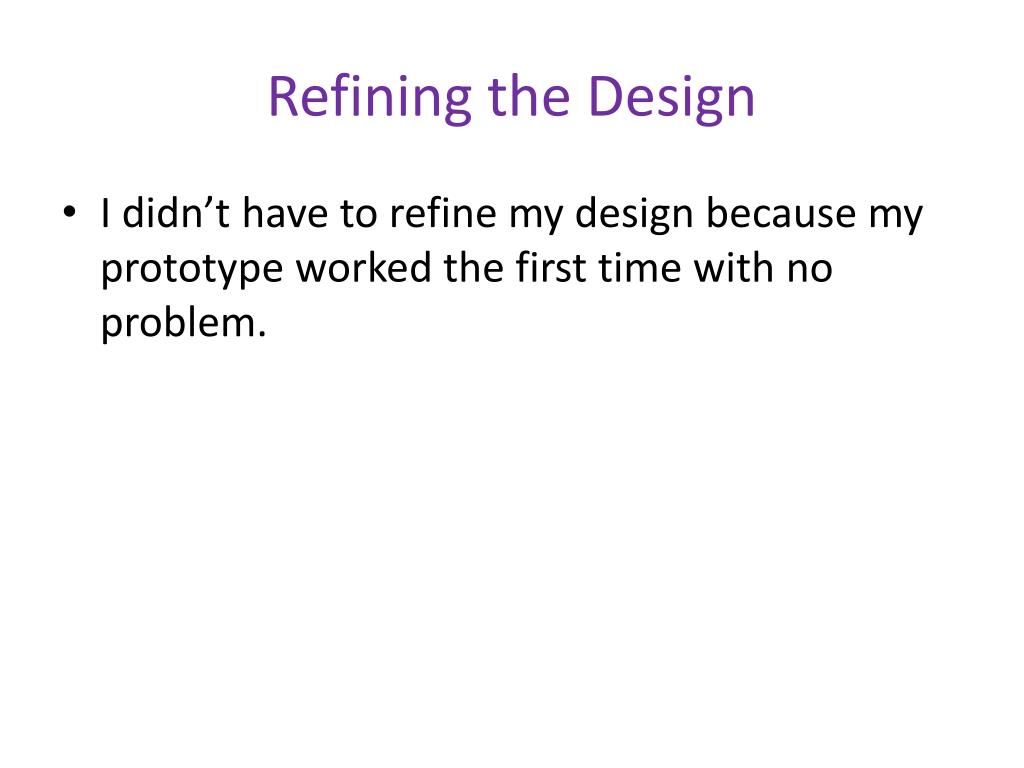 Refining the Design

• I didn’t have to refine my design because my prototype worked the first time with no problem.